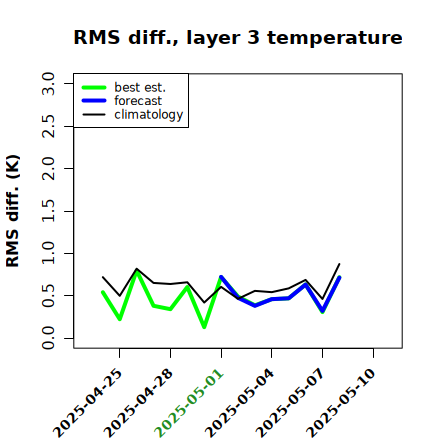 RMS diff., layer 3 temperature

best est.
forecast
climatology

RMS diff. (K)

3.0
2.5
2.0
1.5
1.0
0.5
0.0

2025-04-25
2025-04-28
2025-05-01
2025-05-04
2025-05-07
2025-05-10